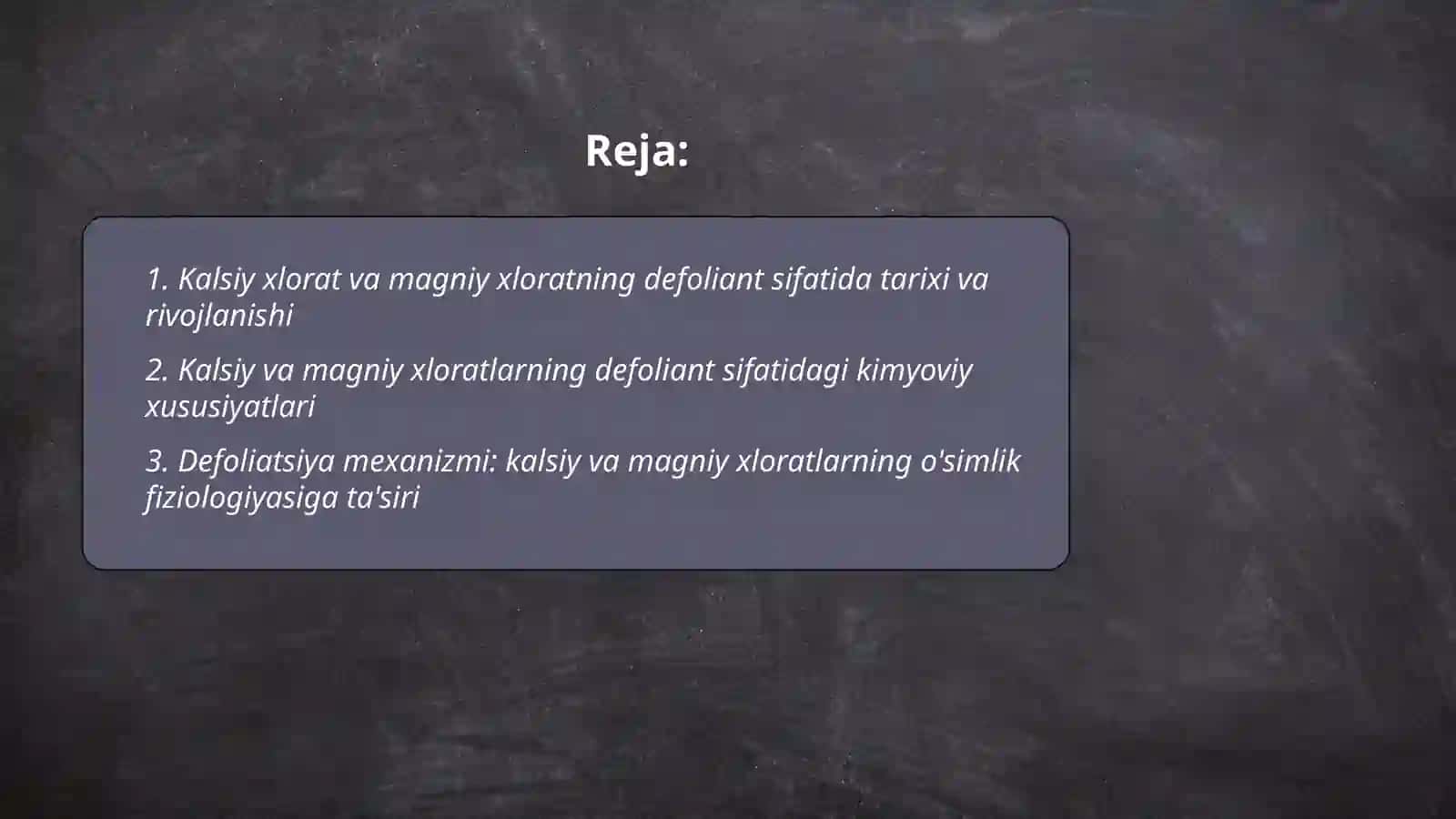 Reja:

1. Kalsiy xlorat va magniy xloratning defoliant sifatida tarixi va rivojlanishi

2. Kalsiy va magniy xloratlarning defoliant sifatidagi kimyoviy xususiyatlari

3. Defoliatsiya mexanizmi: kalsiy va magniy xloratlarning o'simlik fiziologiyasiga ta'siri